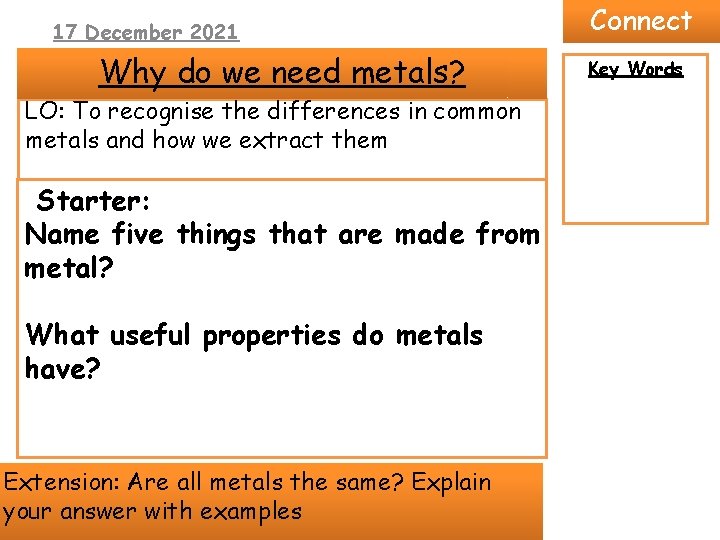 17 December 2021

Connect

Why do we need metals?

Key Words

LO: To recognise the differences in common metals and how we extract them

Starter:
Name five things that are made from metal?

What useful properties do metals have?

Extension: Are all metals the same? Explain your answer with examples